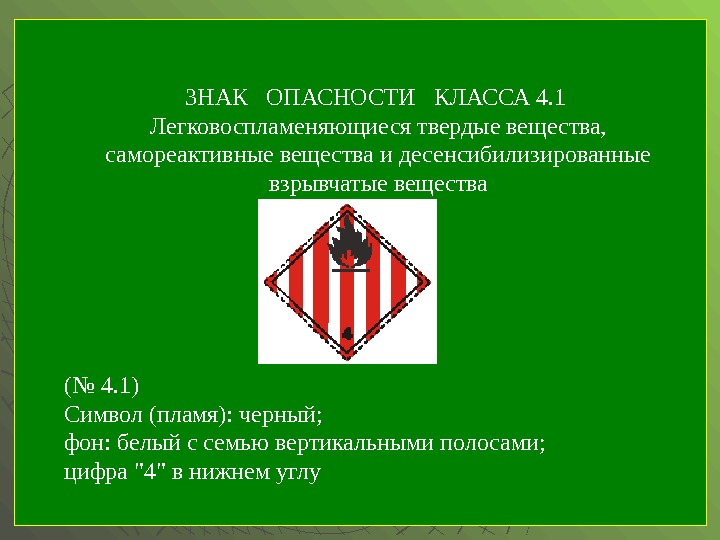 ЗНАК ОПАСНОСТИ КЛАССА 4.1
Легковоспламеняющиеся твердые вещества, самореактивные вещества и десенсибилизированные взрывчатые вещества

4

(№ 4.1)
Символ (пламя): черный;
фон: белый с семью вертикальными полосами;
цифра "4" в нижнем углу